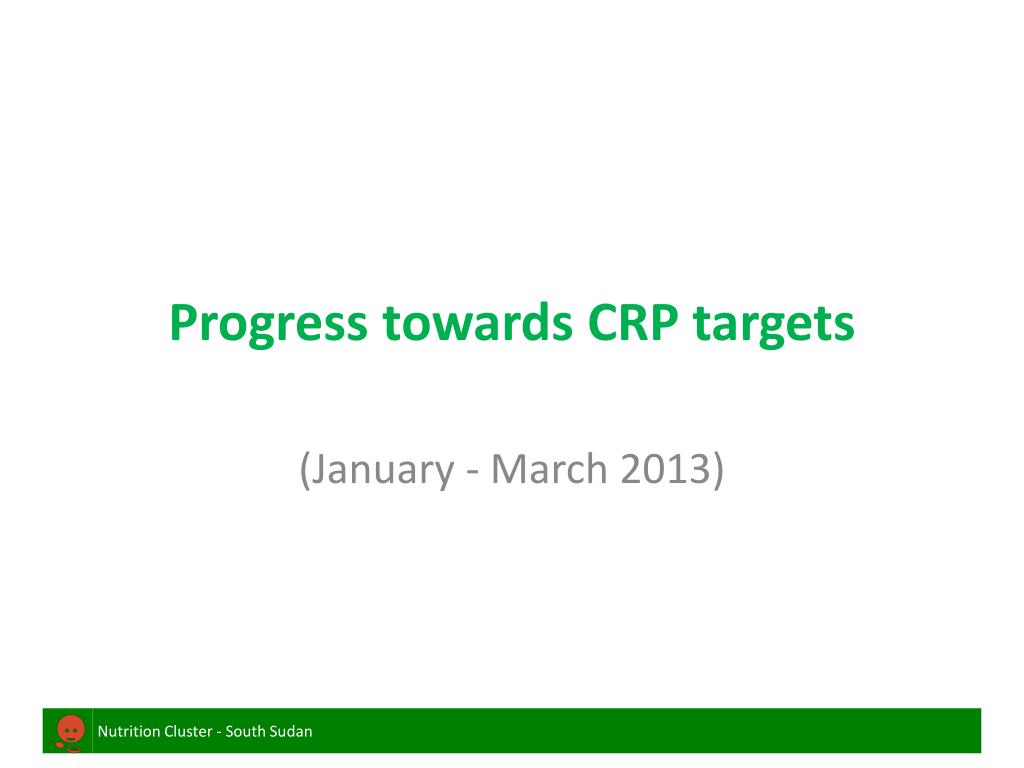 Progress towards CRP targets

(January - March 2013)

Nutrition Cluster - South Sudan